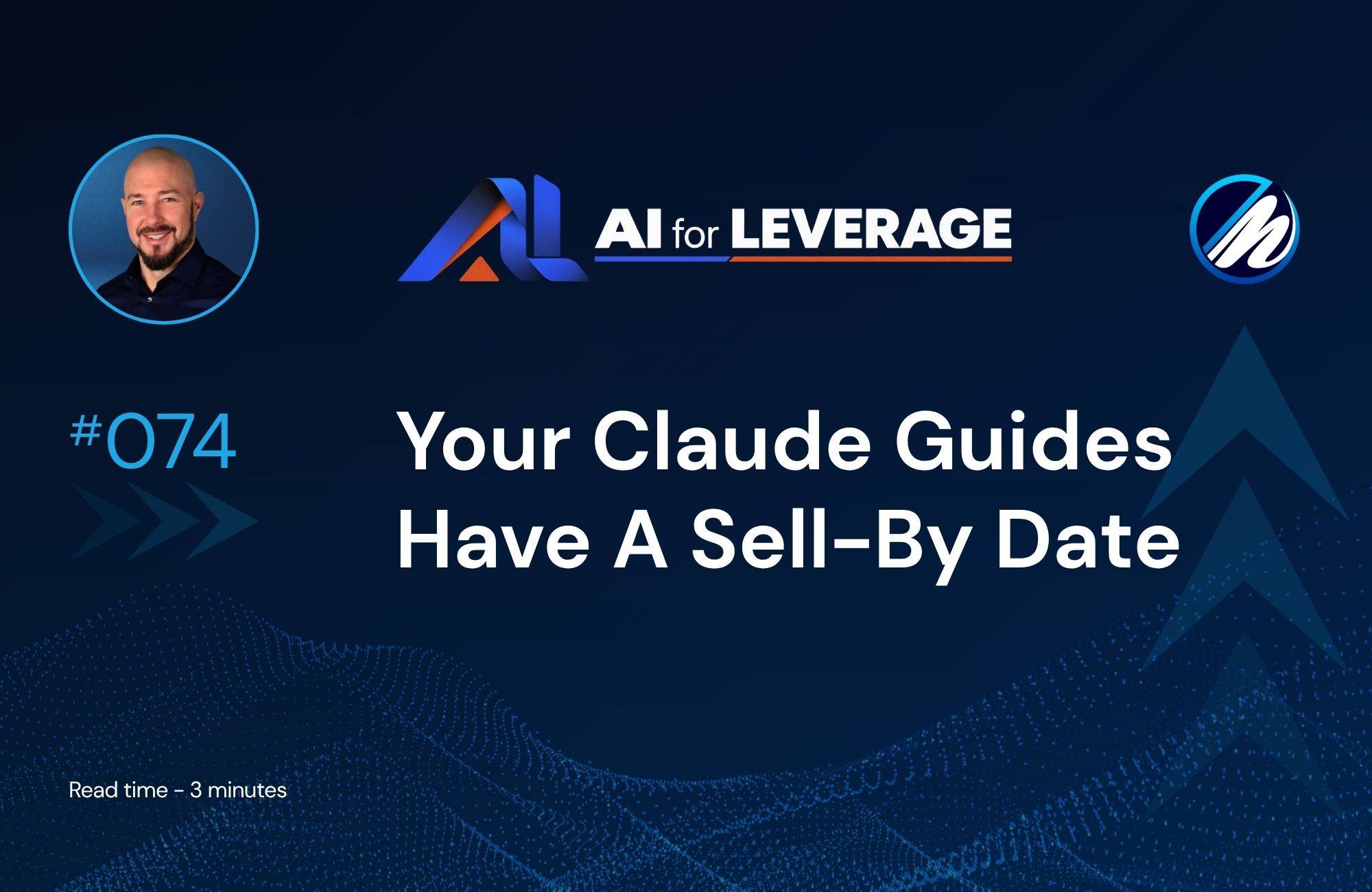 AI for LEVERAGE

#074

Your Claude Guides Have A Sell-By Date

Read time - 3 minutes